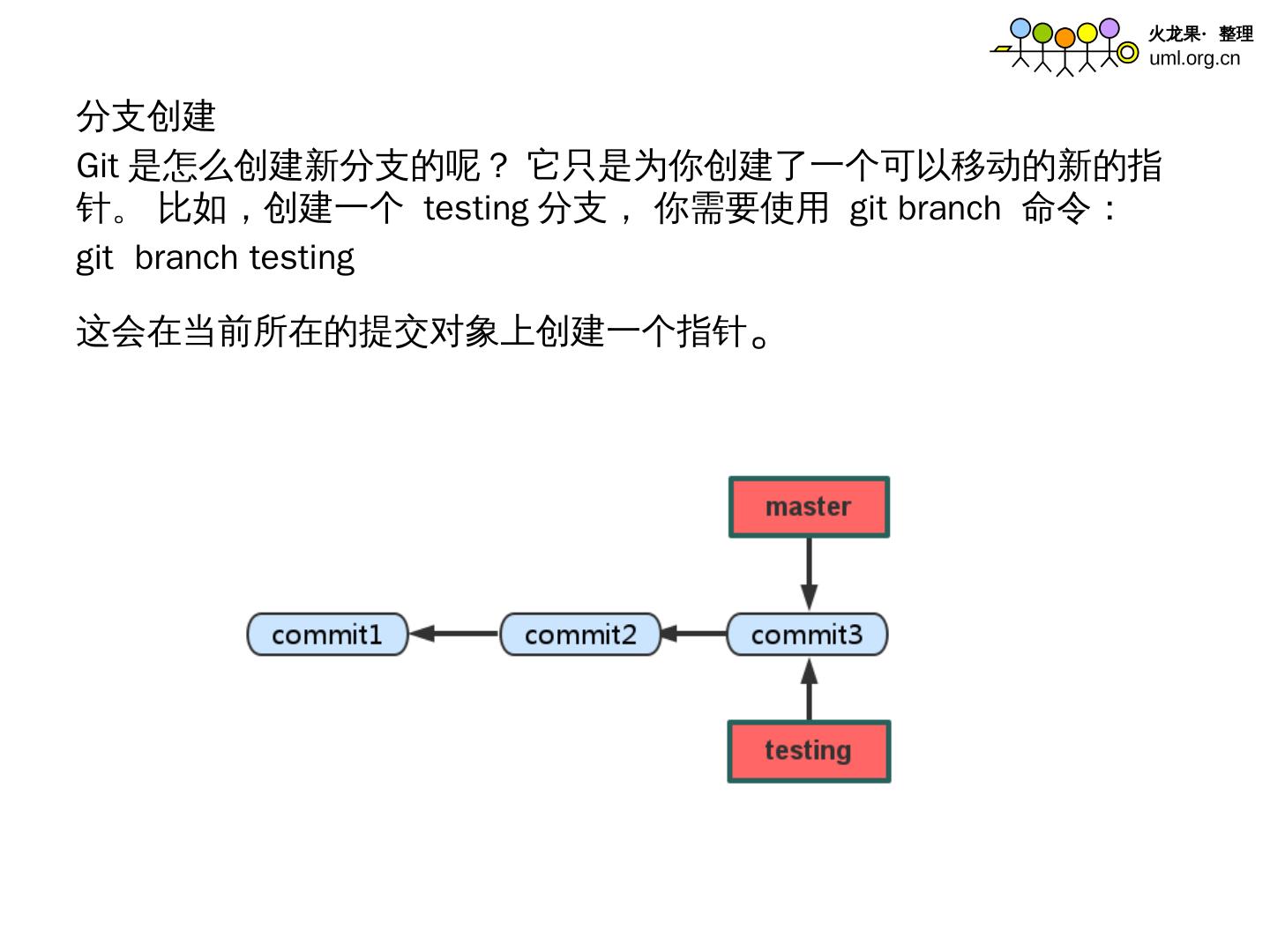 火龙果· 整理
uml.org.cn

分支创建
Git 是怎么创建新分支的呢？ 它只是为你创建了一个可以移动的新的指针。 比如，创建一个 testing 分支， 你需要使用 git branch 命令：
git branch testing

这会在当前所在的提交对象上创建一个指针。

master

commit1

commit2

commit3

testing